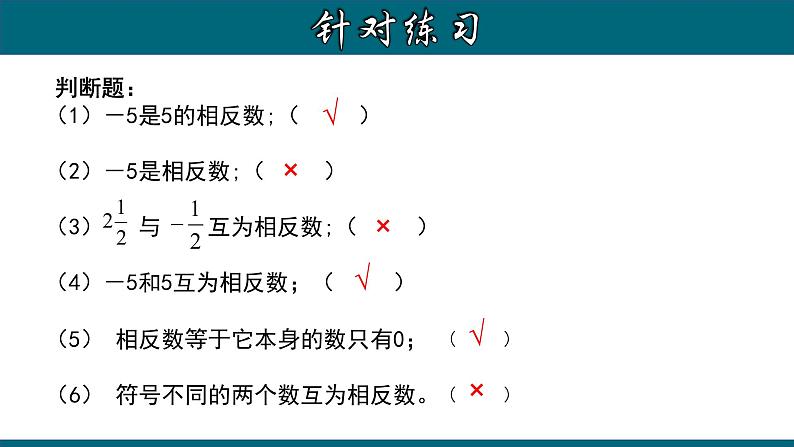 针对练习

判断题：

（1）－5是5的相反数；（ √ ）

（2）－5是相反数；（ × ）

（3）$2\frac{1}{2}$ 与 $-\frac{1}{2}$ 互为相反数；（ × ）

（4）－5和5互为相反数；（ √ ）

（5） 相反数等于它本身的数只有0；（ √ ）

（6） 符号不同的两个数互为相反数。（ × ）